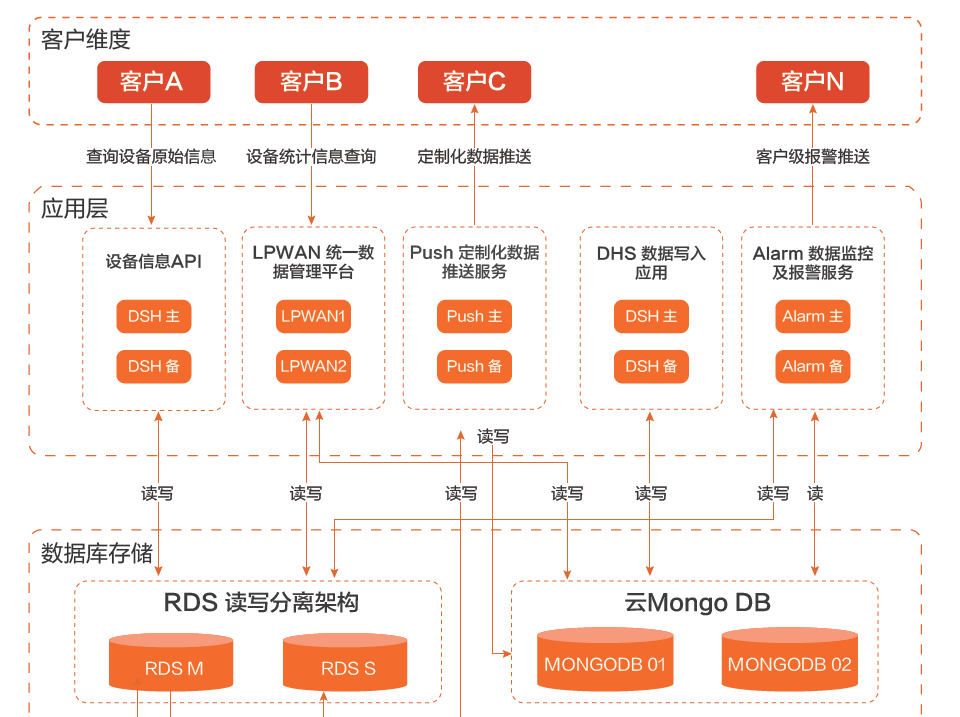 客户维度

客户A 客户B 客户C 客户N

查询设备原始信息 设备统计信息查询 定制化数据推送 客户级报警推送

应用层

设备信息API
DSH 主
DSH 备

LPWAN 统一数据管理平台
LPWAN1
LPWAN2

Push 定制化数据推送服务
Push 主
Push 备

DHS 数据写入应用
DSH 主
DSH 备

Alarm 数据监控及报警服务
Alarm 主
Alarm 备

读写

读写 读写 读写 读写 读写 读写 读

数据库存储

RDS 读写分离架构
RDS M
RDS S

云Mongo DB
MONGODB 01
MONGODB 02